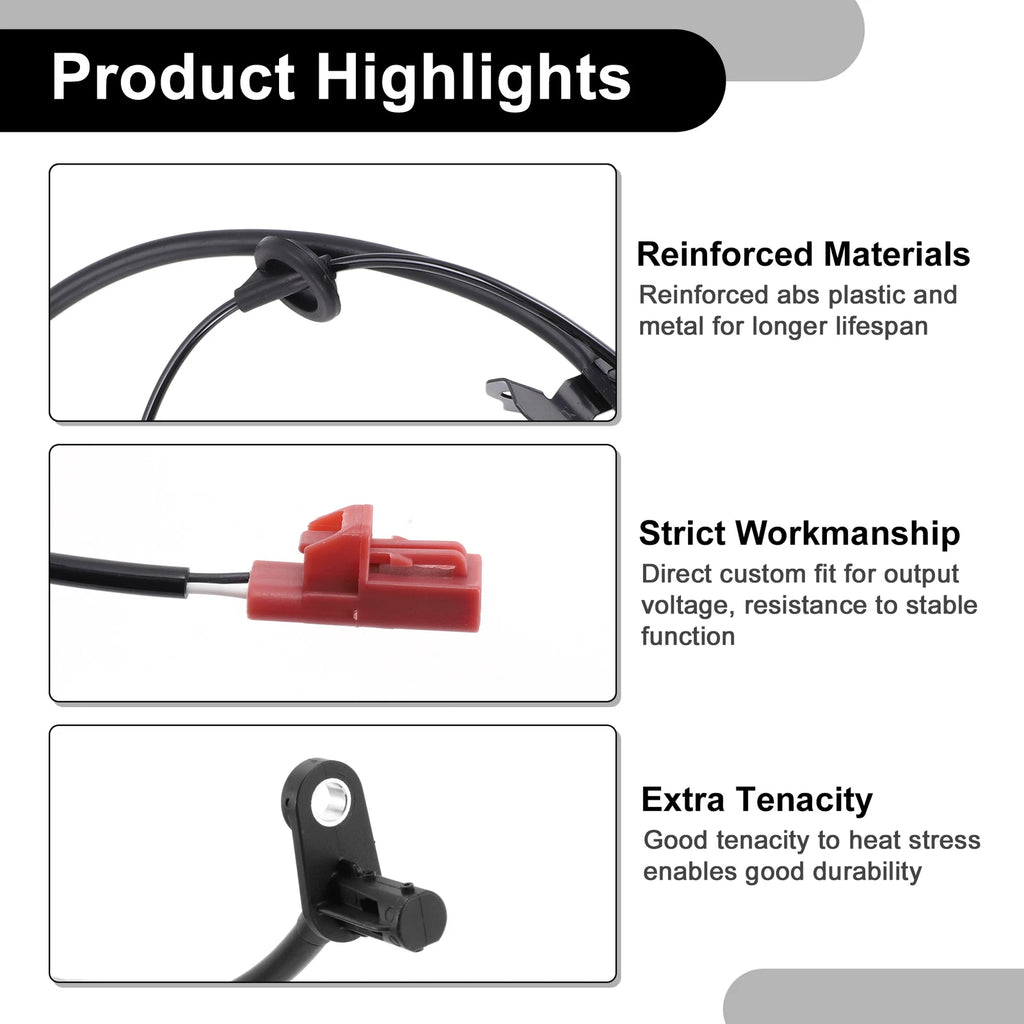 Product Highlights

Reinforced Materials
Reinforced abs plastic and metal for longer lifespan

Strict Workmanship
Direct custom fit for output voltage, resistance to stable function

Extra Tenacity
Good tenacity to heat stress enables good durability